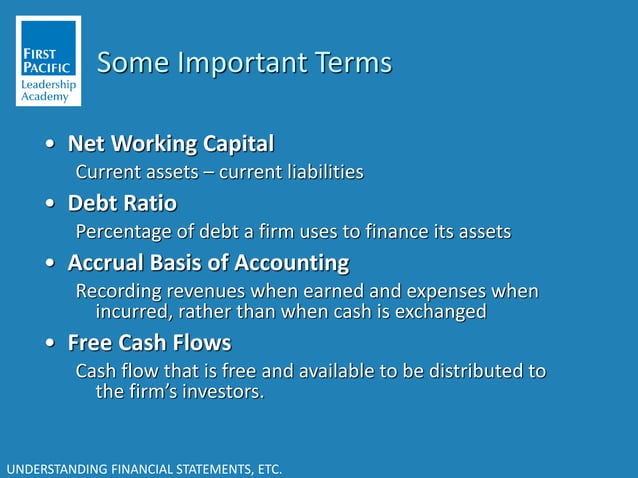 FIRST PACIFIC
Leadership Academy

Some Important Terms

• Net Working Capital
Current assets – current liabilities

• Debt Ratio
Percentage of debt a firm uses to finance its assets

• Accrual Basis of Accounting
Recording revenues when earned and expenses when incurred, rather than when cash is exchanged

• Free Cash Flows
Cash flow that is free and available to be distributed to the firm's investors.

UNDERSTANDING FINANCIAL STATEMENTS, ETC.